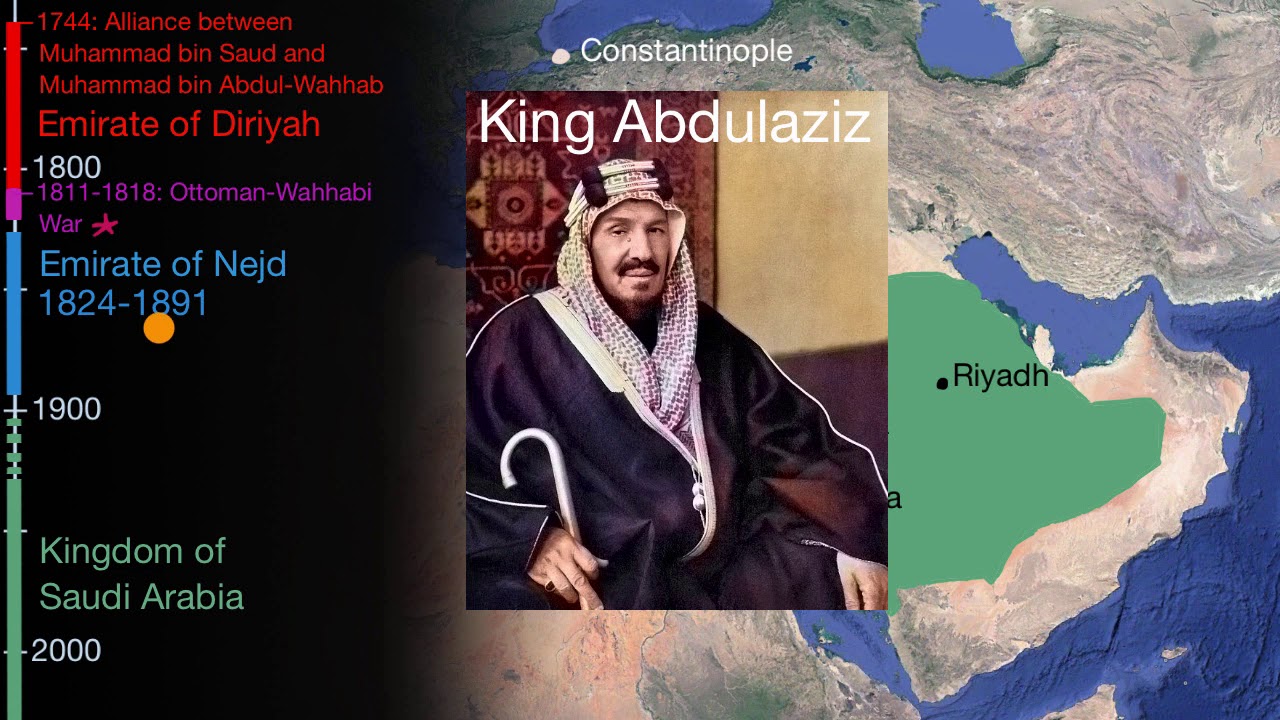 1744: Alliance between Muhammad bin Saud and Muhammad bin Abdul-Wahhab

Emirate of Diriyah

1800

1811-1818: Ottoman-Wahhabi War

Emirate of Nejd 1824-1891

1900

Kingdom of Saudi Arabia

2000

Constantinople

King Abdulaziz

Riyadh

a